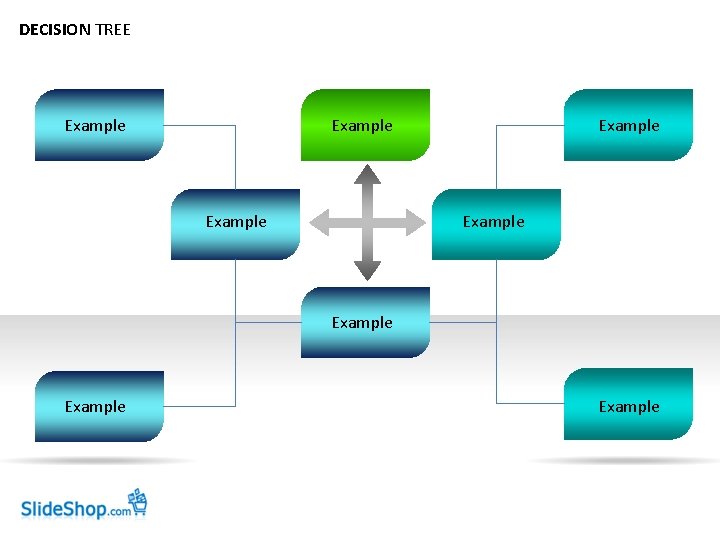 DECISION TREE

Example

Example

Example

Example

Example

Example

Example

Example

SlideShop.com